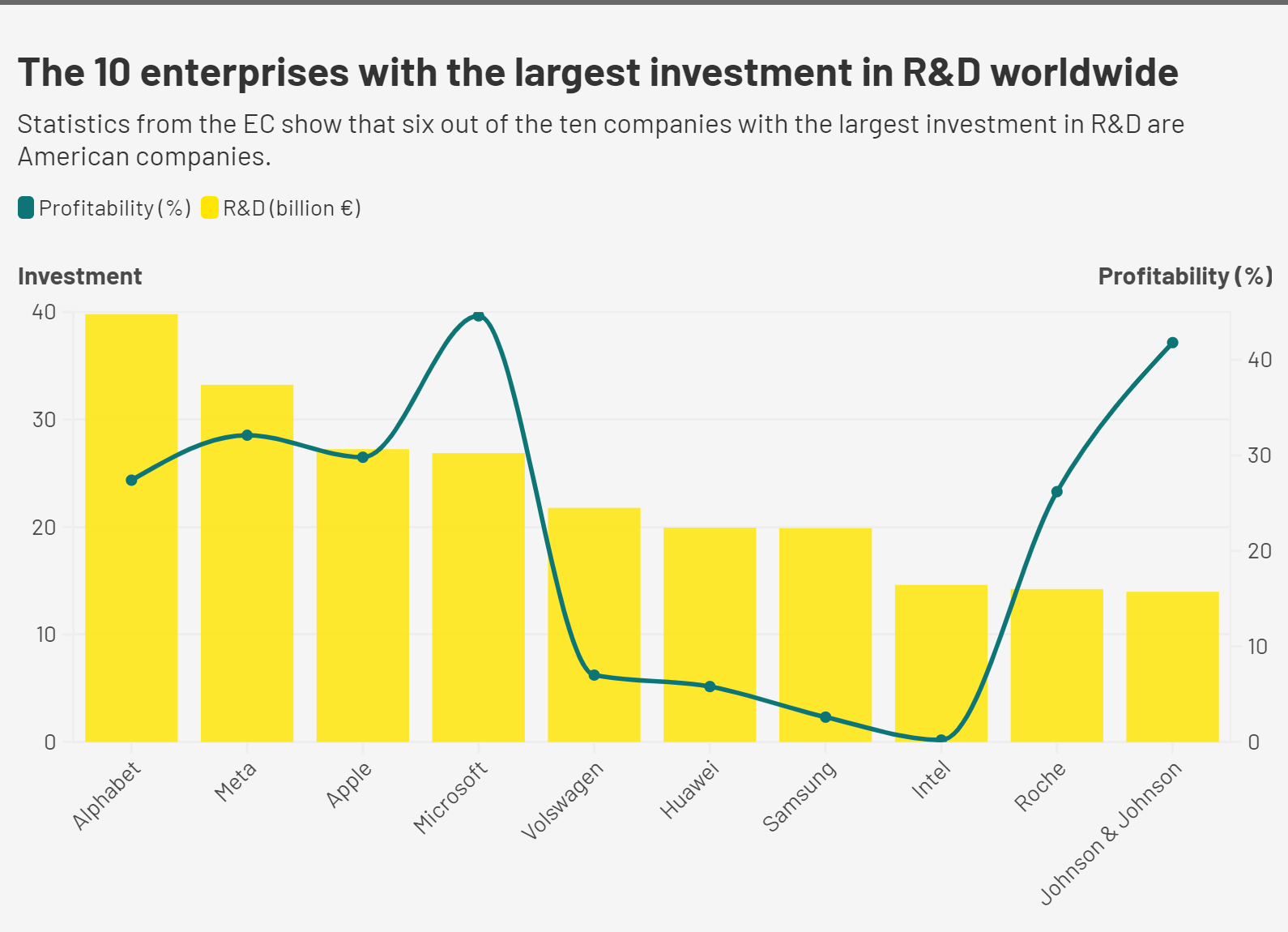 The 10 enterprises with the largest investment in R&D worldwide

Statistics from the EC show that six out of the ten companies with the largest investment in R&D are American companies.

Profitability (%) R&D (billion €)

Investment

Profitability (%)

40
30
20
10
0

40
30
20
10
0

Alphabet
Meta
Apple
Microsoft
Volswagen
Huawei
Samsung
Intel
Roche
Johnson & Johnson